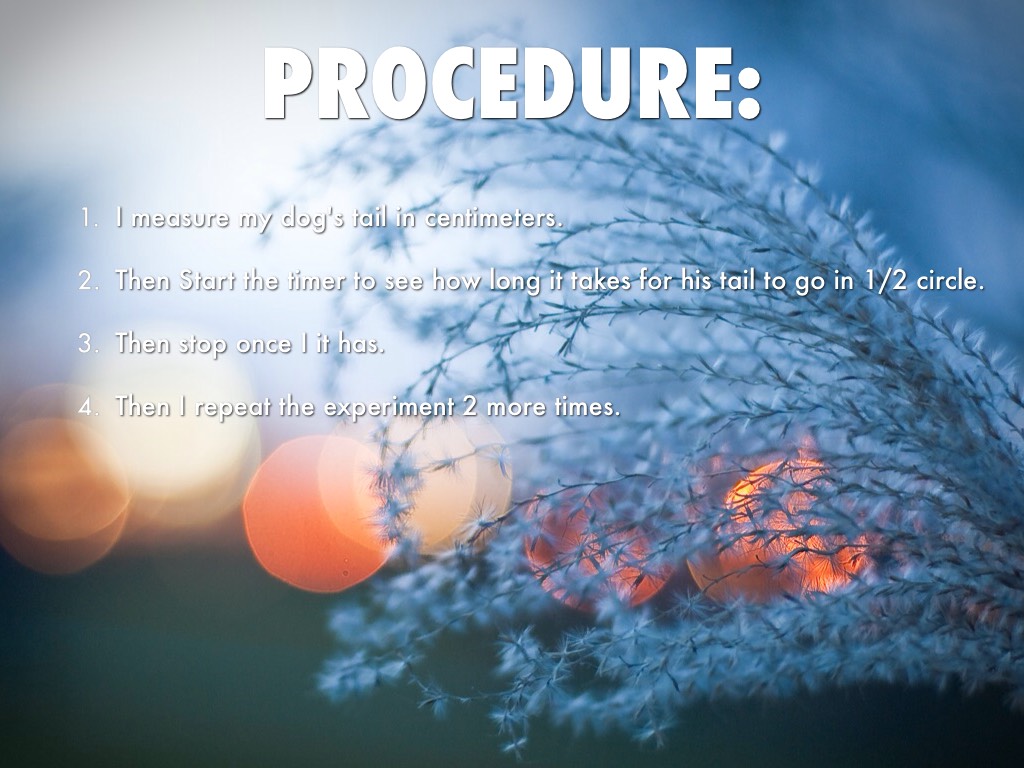 PROCEDURE:

1. I measure my dog's tail in centimeters.

2. Then Start the timer to see how long it takes for his tail to go in 1/2 circle.

3. Then stop once I it has.

4. Then I repeat the experiment 2 more times.